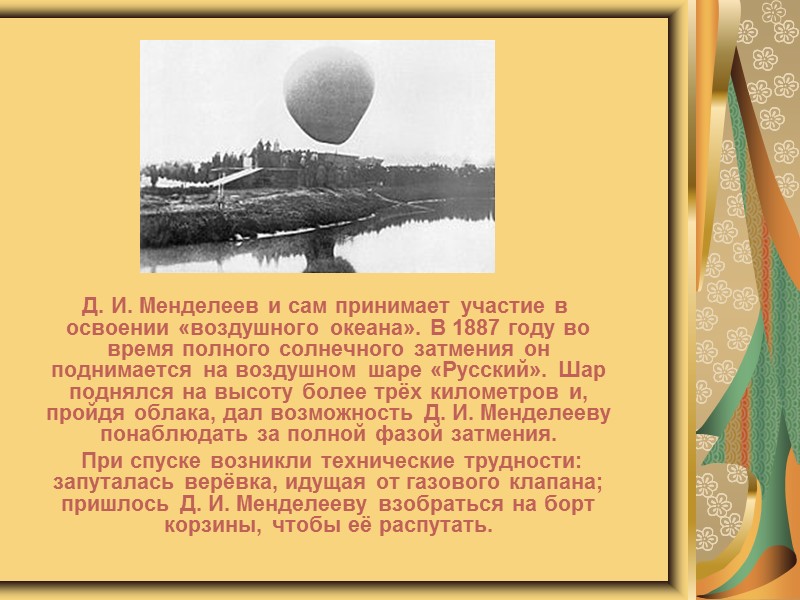 Д. И. Менделеев и сам принимает участие в освоении «воздушного океана». В 1887 году во время полного солнечного затмения он поднимается на воздушном шаре «Русский». Шар поднялся на высоту более трёх километров и, пройдя облака, дал возможность Д. И. Менделееву понаблюдать за полной фазой затмения.

При спуске возникли технические трудности: запуталась верёвка, идущая от газового клапана; пришлось Д. И. Менделееву взобраться на борт корзины, чтобы её распутать.